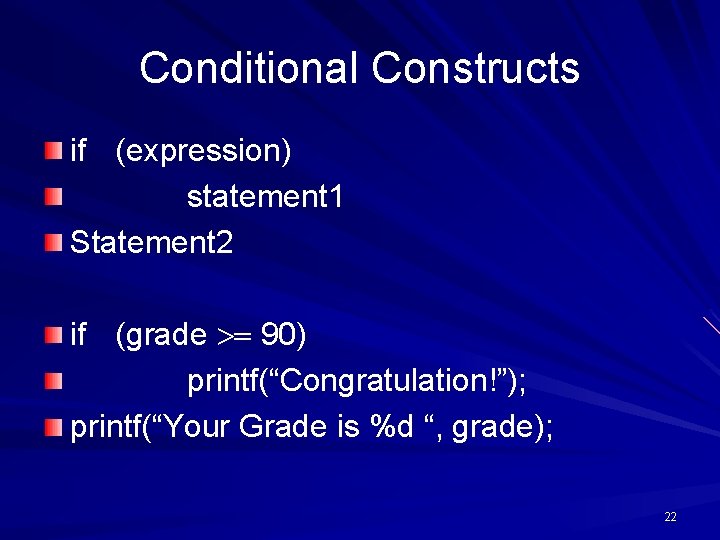 Conditional Constructs

if (expression)
statement1
Statement2

if (grade >= 90)
printf(“Congratulation!”);
printf(“Your Grade is %d “, grade);

22